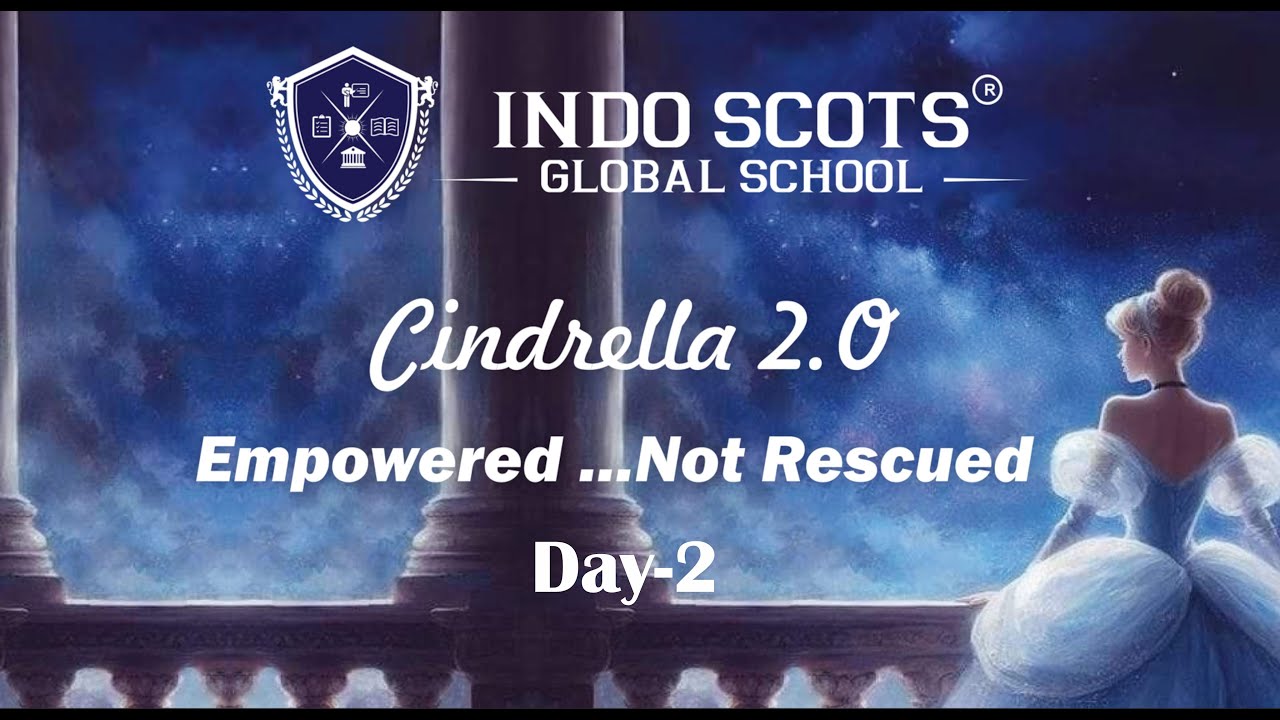 INDO SCOTS®
GLOBAL SCHOOL

Cindrella 2.0

Empowered ...Not Rescued

Day-2